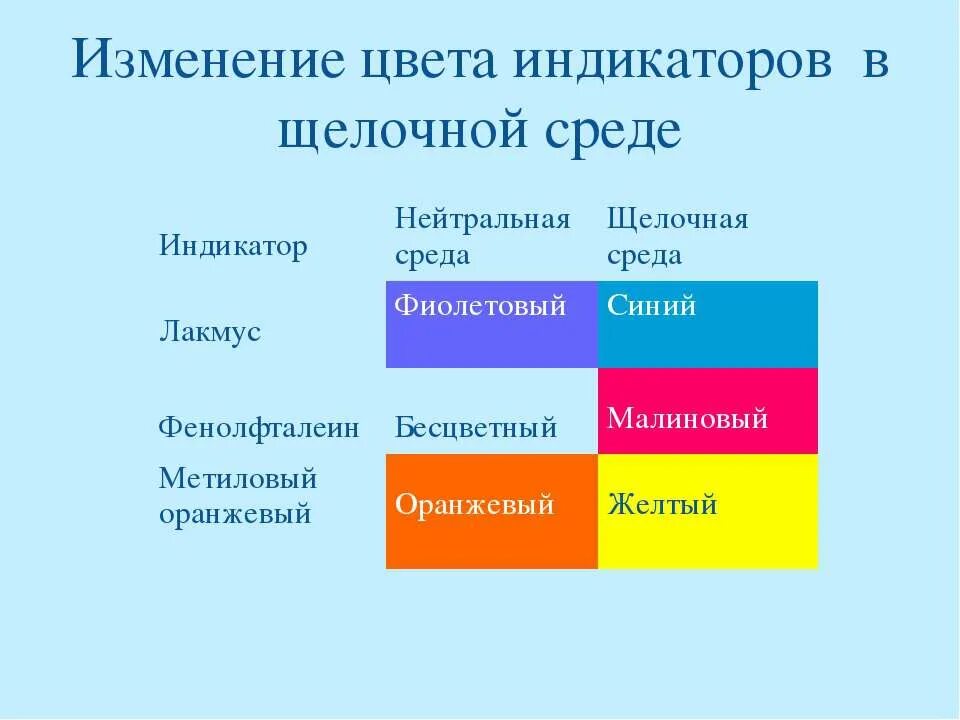 Изменение цвета индикаторов в щелочной среде

| Индикатор | Нейтральная среда | Щелочная среда |
|---|---|---|
| Лакмус | Фиолетовый | Синий |
| Фенолфталеин | Бесцветный | Малиновый |
| Метиловый оранжевый | Оранжевый | Желтый |